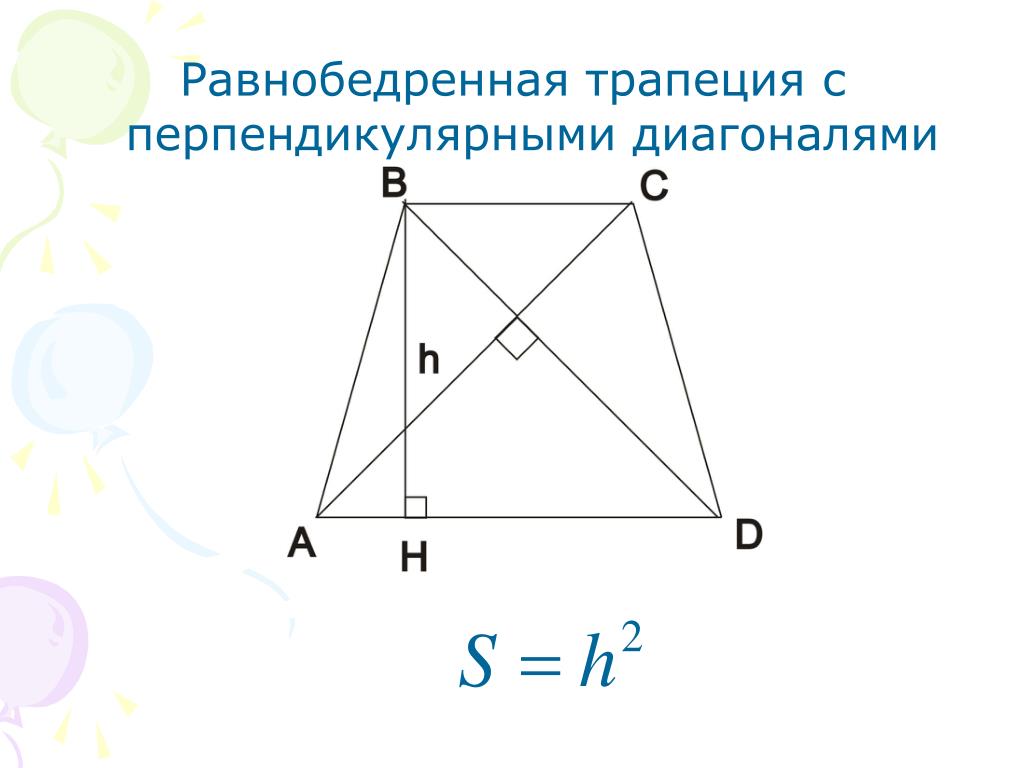 Равнобедренная трапеция с перпендикулярными диагоналями

B
C
h
A
H
D

$S = h^2$